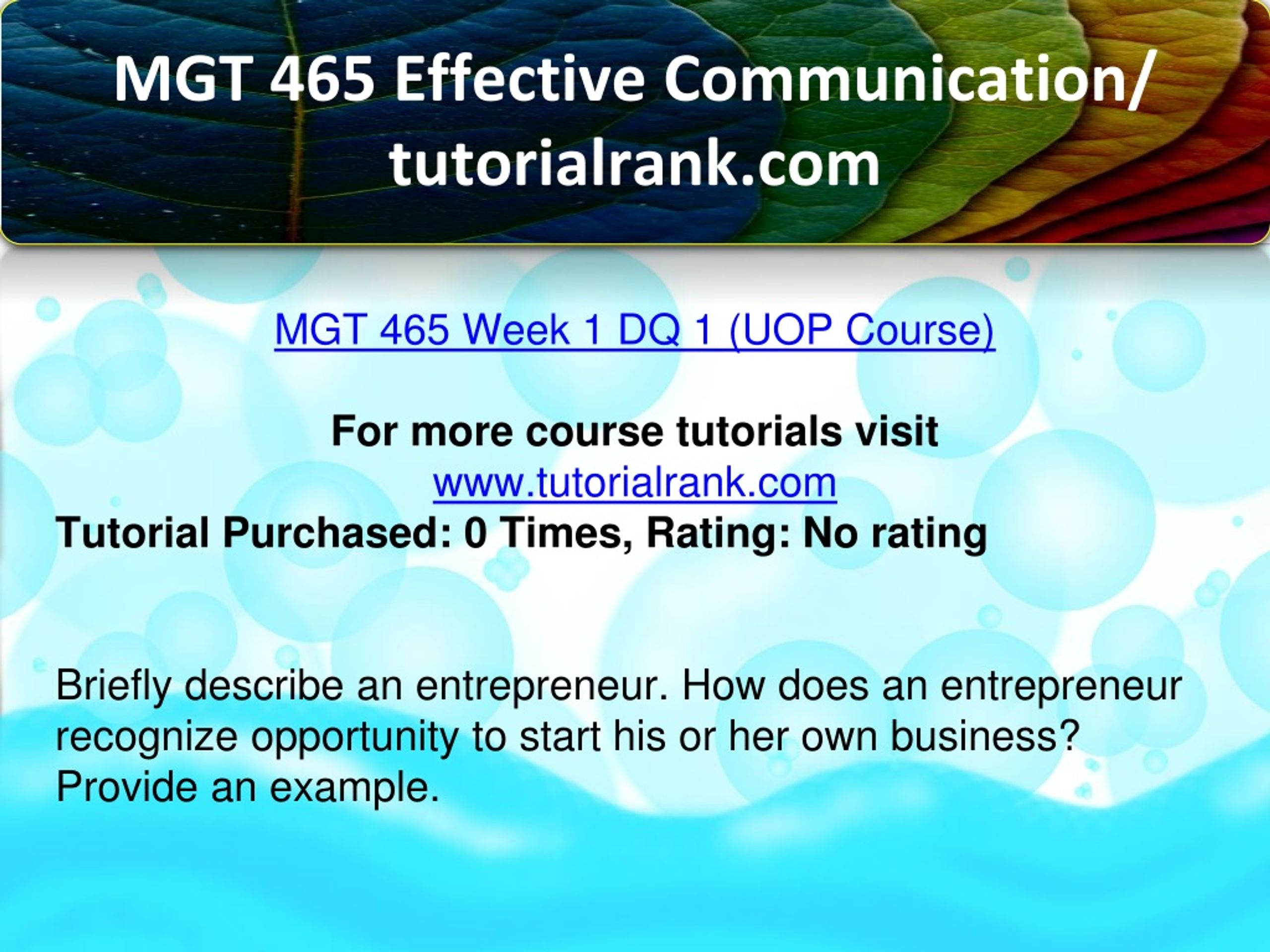 MGT 465 Effective Communication/ tutorialrank.com

MGT 465 Week 1 DQ 1 (UOP Course)

For more course tutorials visit
www.tutorialrank.com
Tutorial Purchased: 0 Times, Rating: No rating

Briefly describe an entrepreneur. How does an entrepreneur recognize opportunity to start his or her own business? Provide an example.